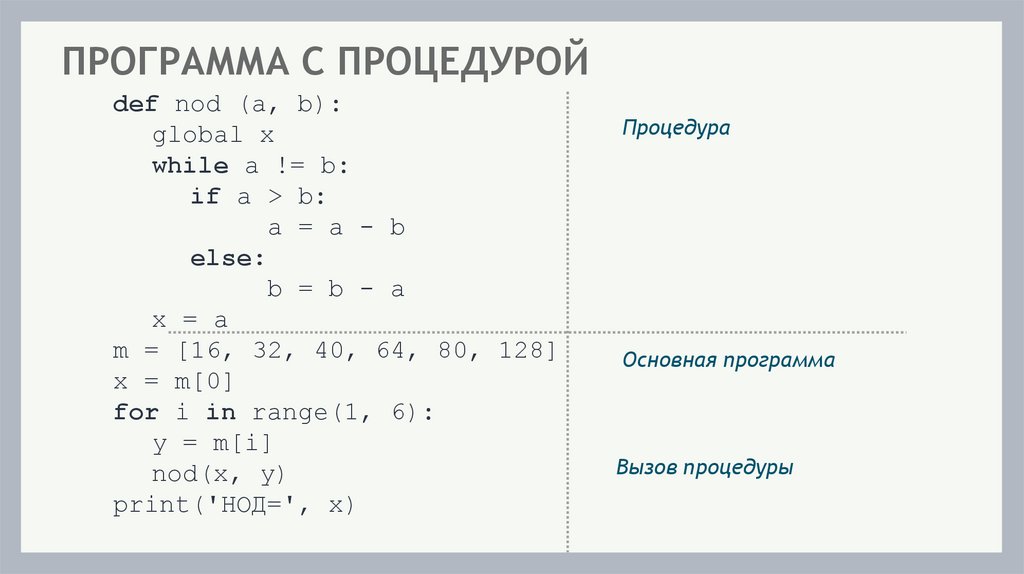 ПРОГРАММА С ПРОЦЕДУРОЙ

def nod (a, b):
   global x
   while a != b:
      if a > b:
         a = a - b
      else:
         b = b - a
   x = a
m = [16, 32, 40, 64, 80, 128]
x = m[0]
for i in range(1, 6):
   y = m[i]
   nod(x, y)
print('НОД=', x)

Процедура

Основная программа

Вызов процедуры